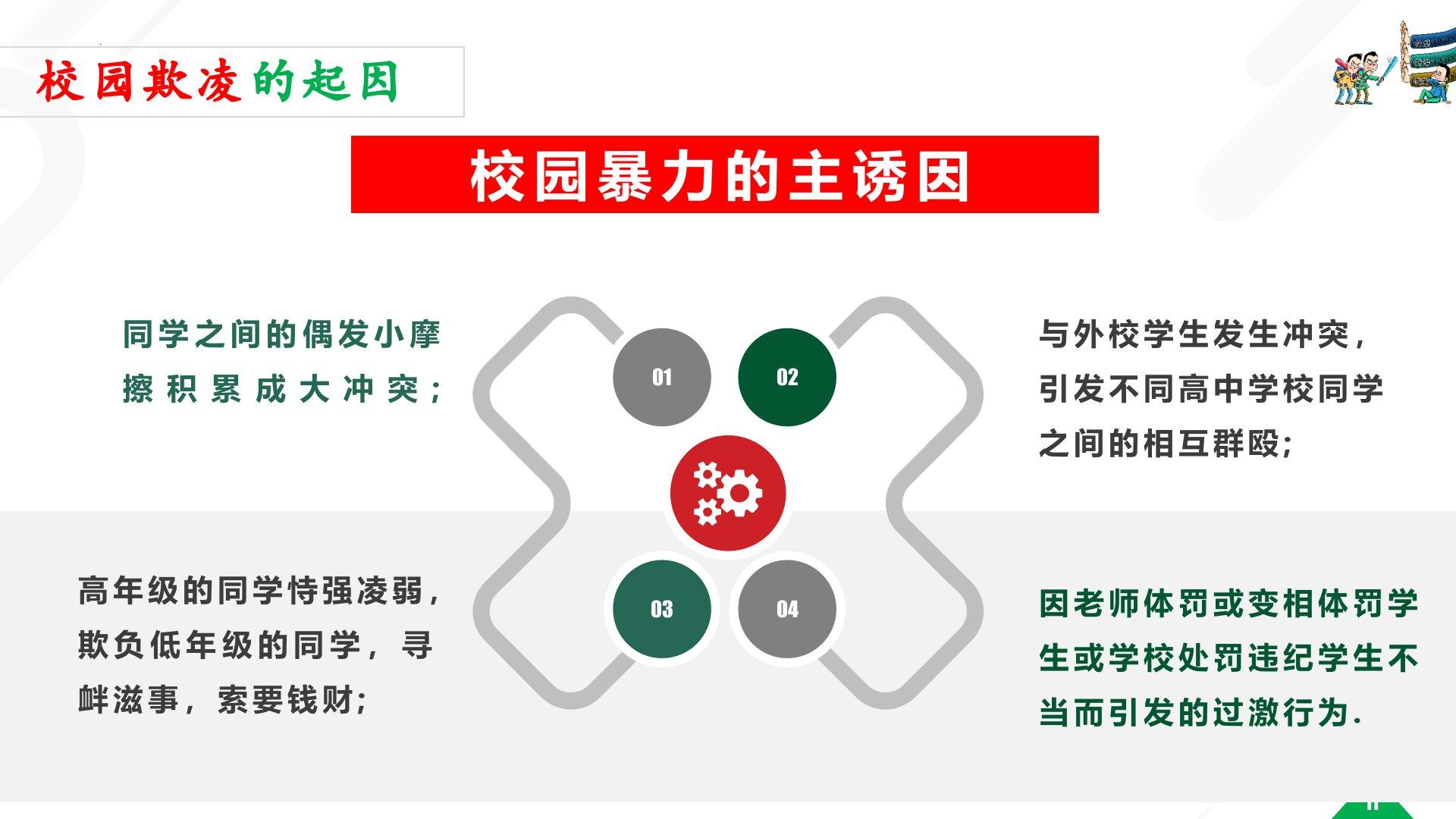 校园欺凌的起因

校园暴力的主诱因

同学之间的偶发小摩擦积累成大冲突；

01

02

与外校学生发生冲突，引发不同高中学校同学之间的相互群殴；

高年级的同学恃强凌弱，欺负低年级的同学，寻衅滋事，索要钱财；

03

04

因老师体罚或变相体罚学生或学校处罚违纪学生不当而引发的过激行为.